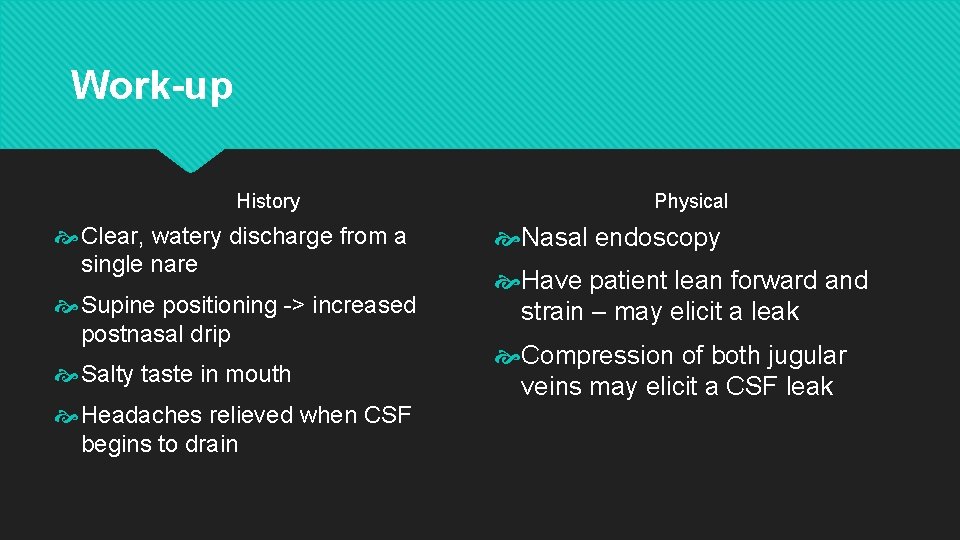 Work-up

History

Clear, watery discharge from a single nare

Supine positioning -> increased postnasal drip

Salty taste in mouth

Headaches relieved when CSF begins to drain

Physical

Nasal endoscopy

Have patient lean forward and strain – may elicit a leak

Compression of both jugular veins may elicit a CSF leak